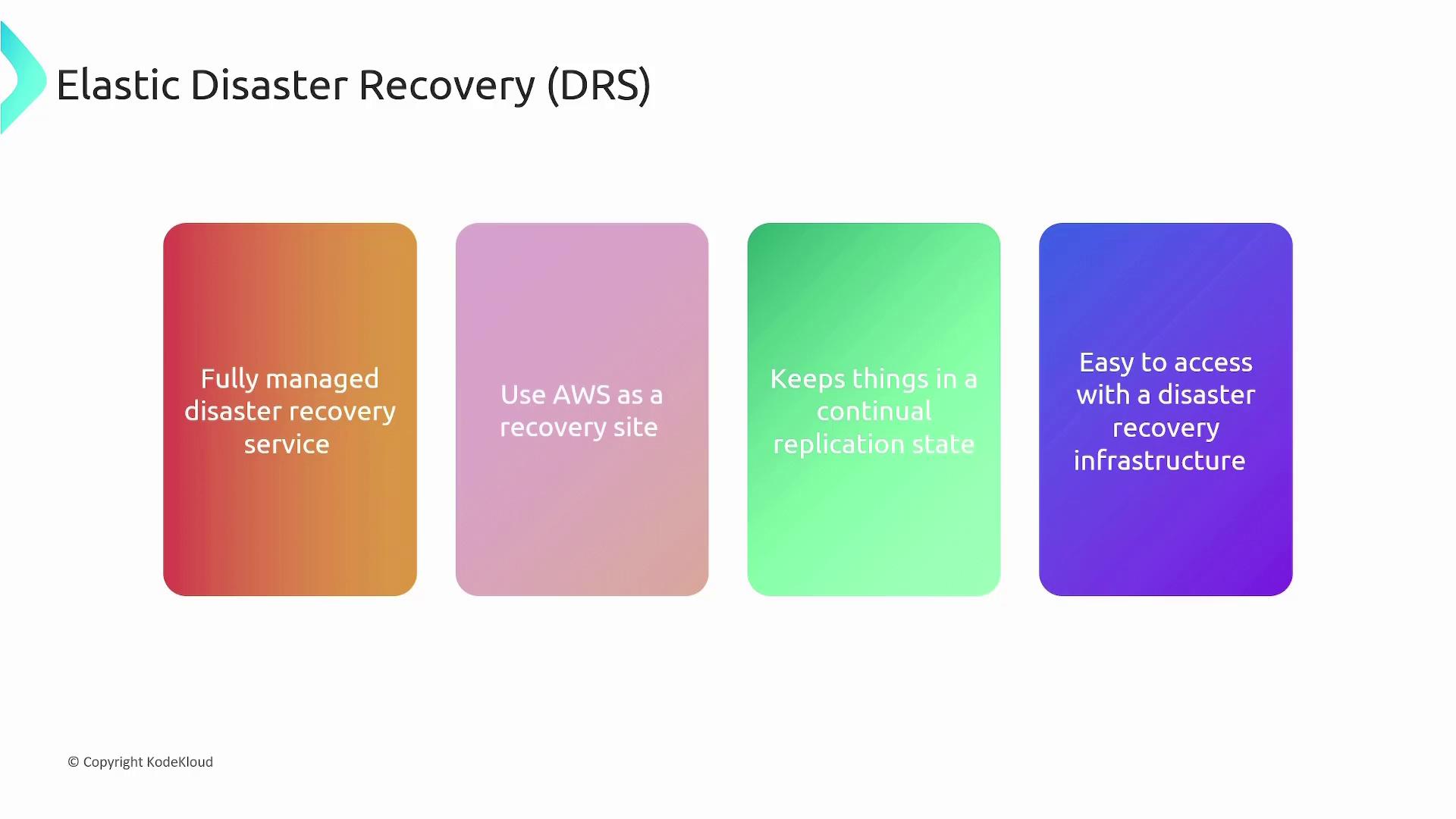 Elastic Disaster Recovery (DRS)

Fully managed disaster recovery service

Use AWS as a recovery site

Keeps things in a continual replication state

Easy to access with a disaster recovery infrastructure

© Copyright KodeKloud